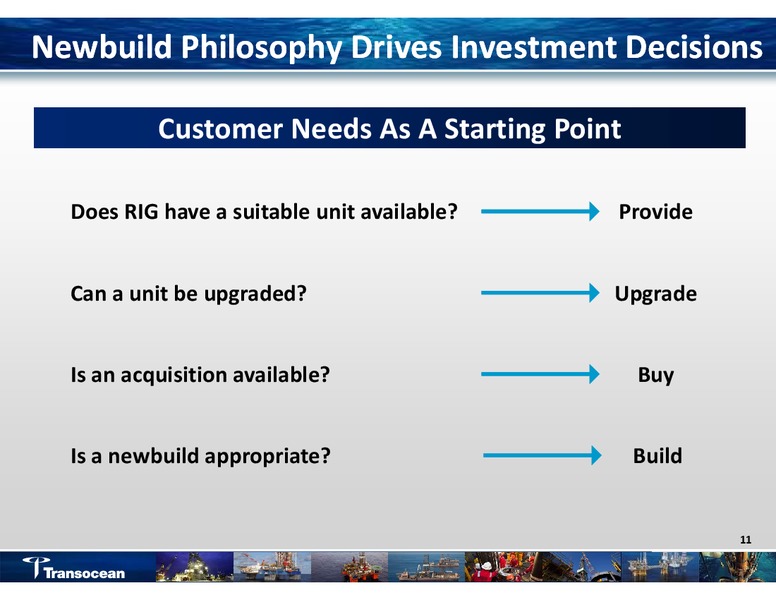 Newbuild Philosophy Drives Investment Decisions

Customer Needs As A Starting Point

Does RIG have a suitable unit available? Provide

Can a unit be upgraded? Upgrade

Is an acquisition available? Buy

Is a newbuild appropriate? Build

11

Transocean